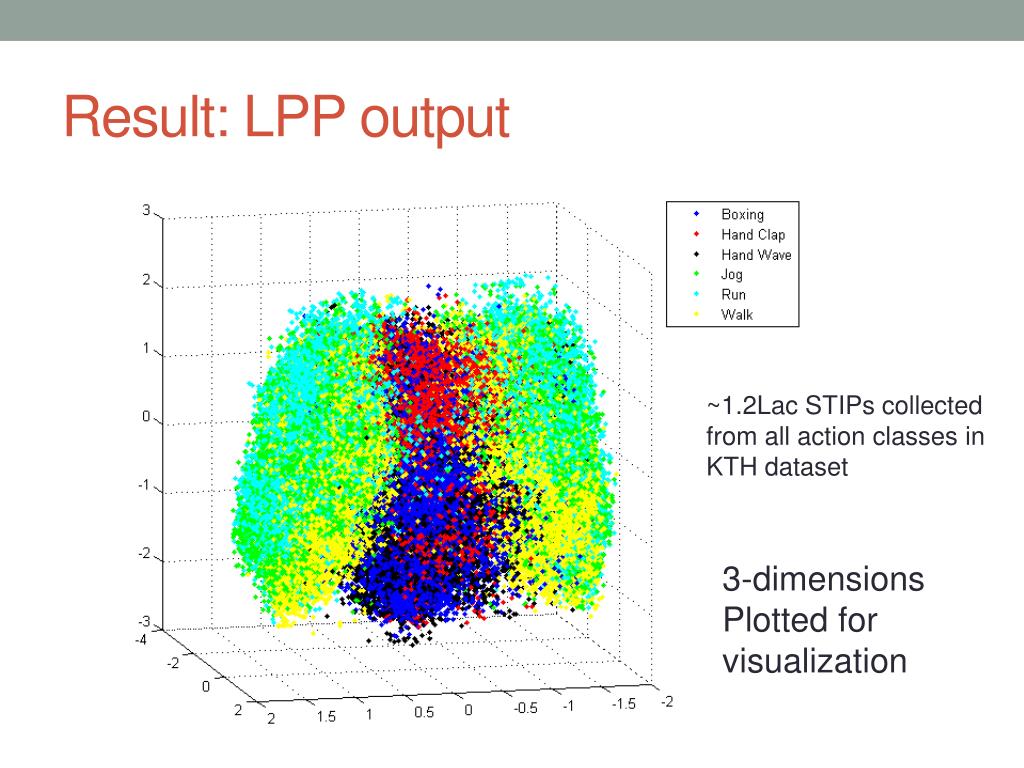 Result: LPP output

3
2
1
0
-1
-2
-3
-4
-2
0
2
2
1.5
1
0.5
0
-0.5
-1
-1.5
-2

Boxing
Hand Clap
Hand Wave
Jog
Run
Walk

~1.2Lac STIPs collected from all action classes in KTH dataset

3-dimensions Plotted for visualization